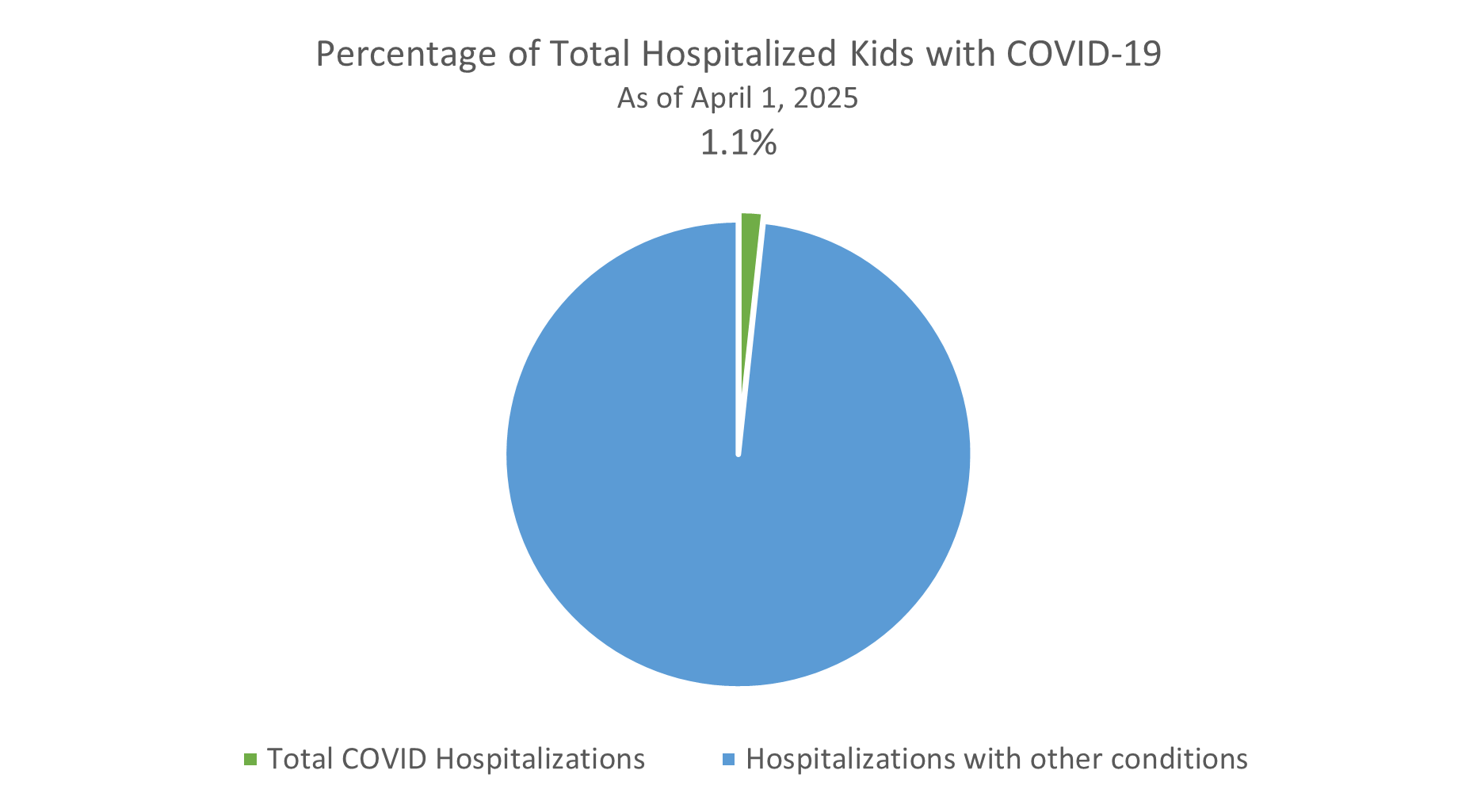 Percentage of Total Hospitalized Kids with COVID-19
As of April 1, 2025
1.1%

Total COVID Hospitalizations
Hospitalizations with other conditions